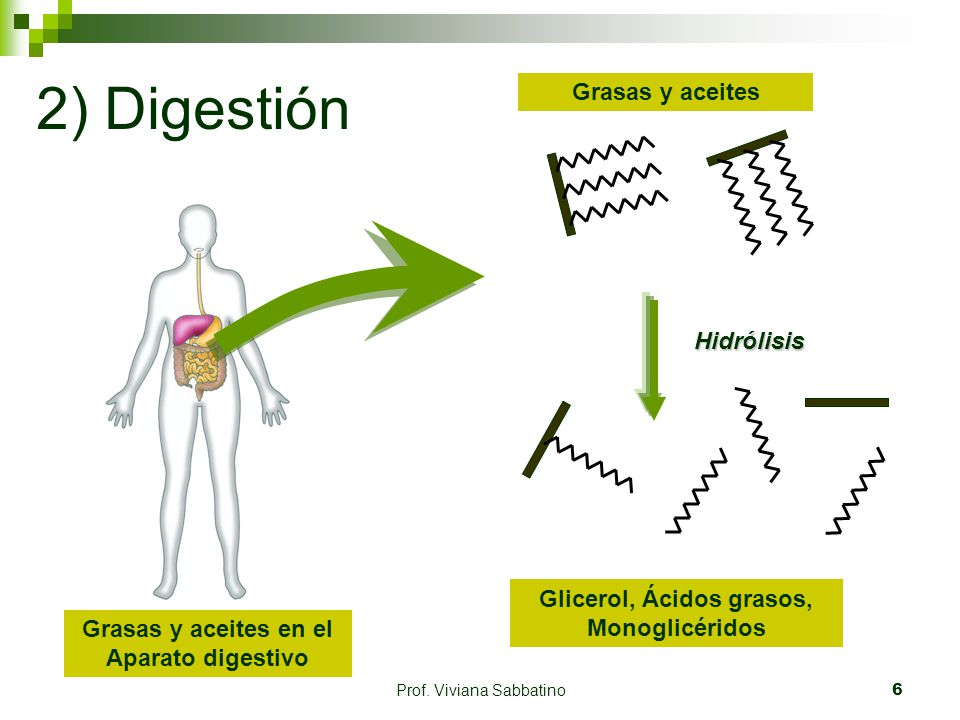 2) Digestión

Grasas y aceites

Hidrólisis

Grasas y aceites en el Aparato digestivo

Glicerol, Ácidos grasos, Monoglicéridos

Prof. Viviana Sabbatino

6